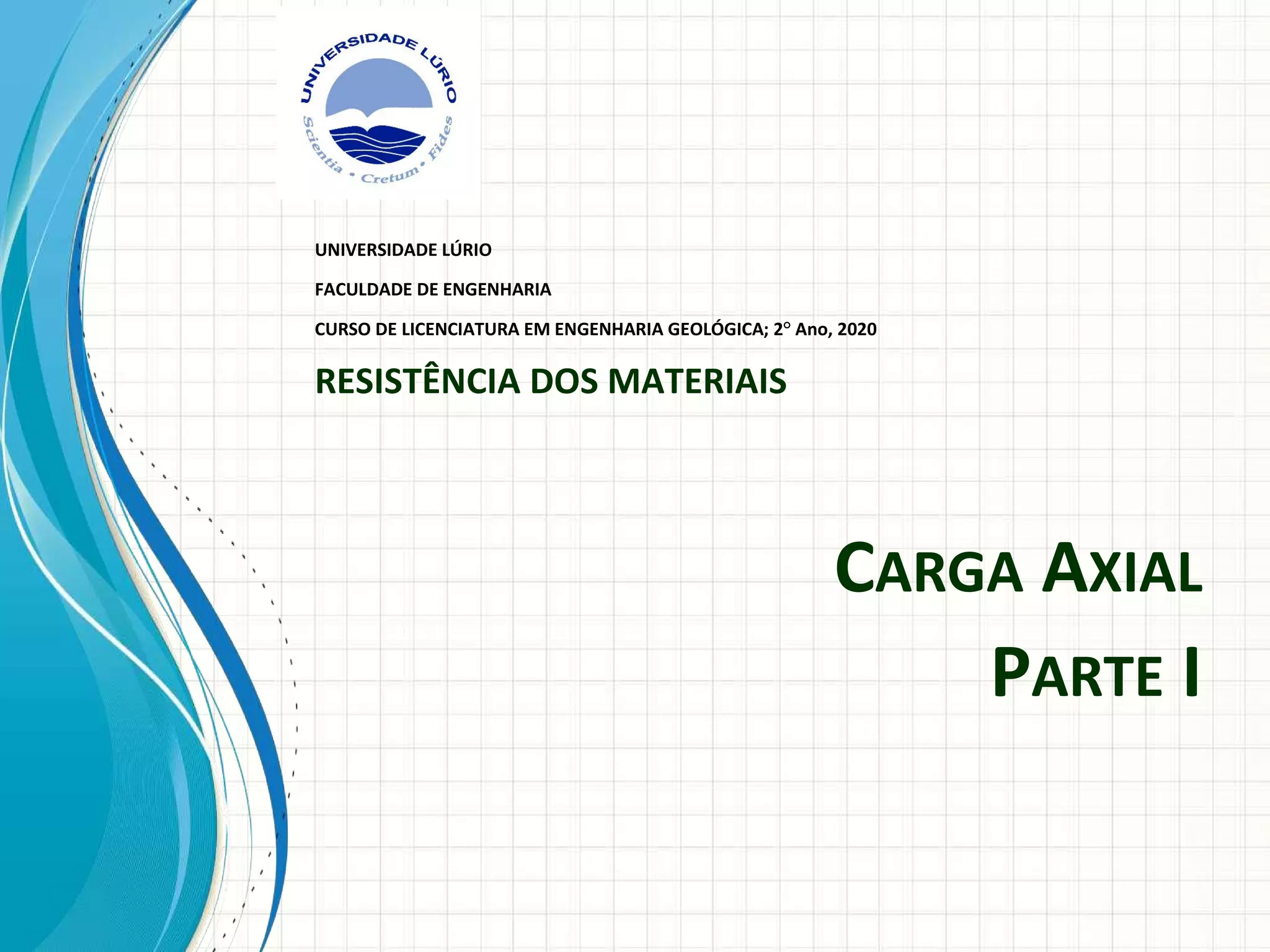 UNIVERSIDADE LÚRIO
Scientia • Cretum • Fides

UNIVERSIDADE LÚRIO

FACULDADE DE ENGENHARIA

CURSO DE LICENCIATURA EM ENGENHARIA GEOLÓGICA; 2° Ano, 2020

RESISTÊNCIA DOS MATERIAIS

CARGA AXIAL
PARTE I